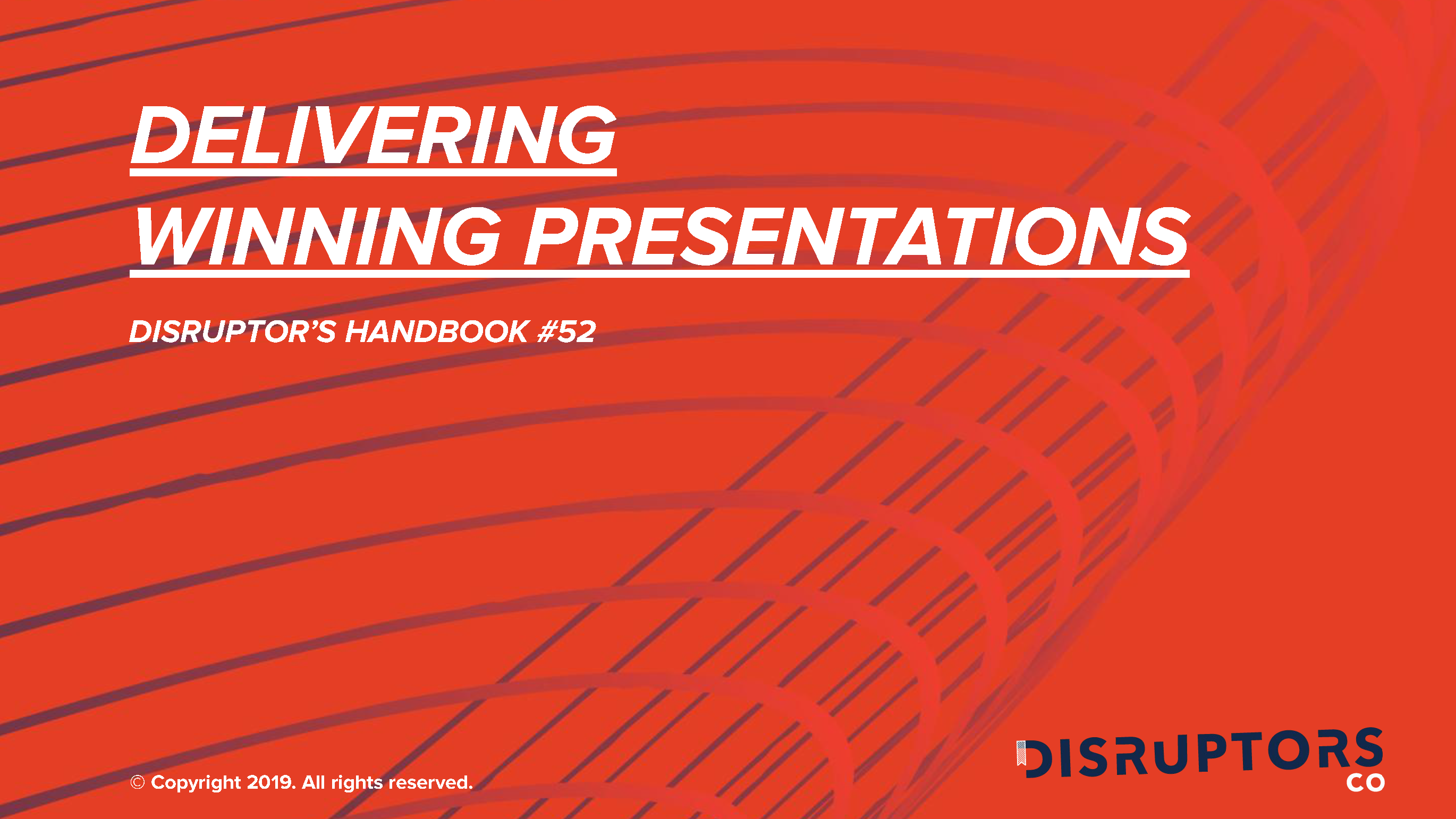 DELIVERING
WINNING PRESENTATIONS

DISRUPTOR'S HANDBOOK #52

© Copyright 2019. All rights reserved.

DISRUPTORS
CO